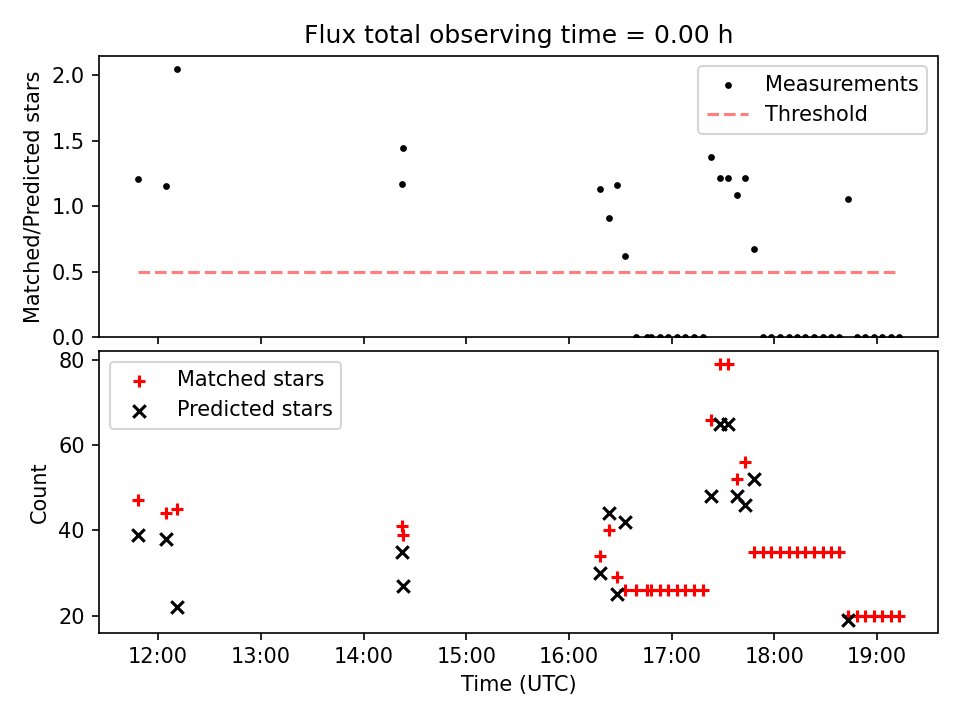 Flux total observing time = 0.00 h

Matched/Predicted stars
2.0
1.5
1.0
0.5
0.0

Measurements
Threshold

Count
80
60
40
20

Matched stars
Predicted stars

12:00
13:00
14:00
15:00
16:00
17:00
18:00
19:00
Time (UTC)